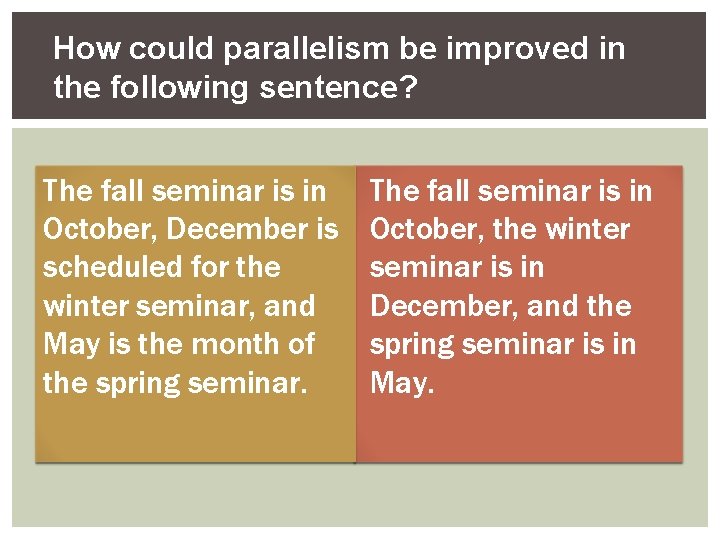 How could parallelism be improved in the following sentence?

The fall seminar is in October, December is scheduled for the winter seminar, and May is the month of the spring seminar.

The fall seminar is in October, the winter seminar is in December, and the spring seminar is in May.